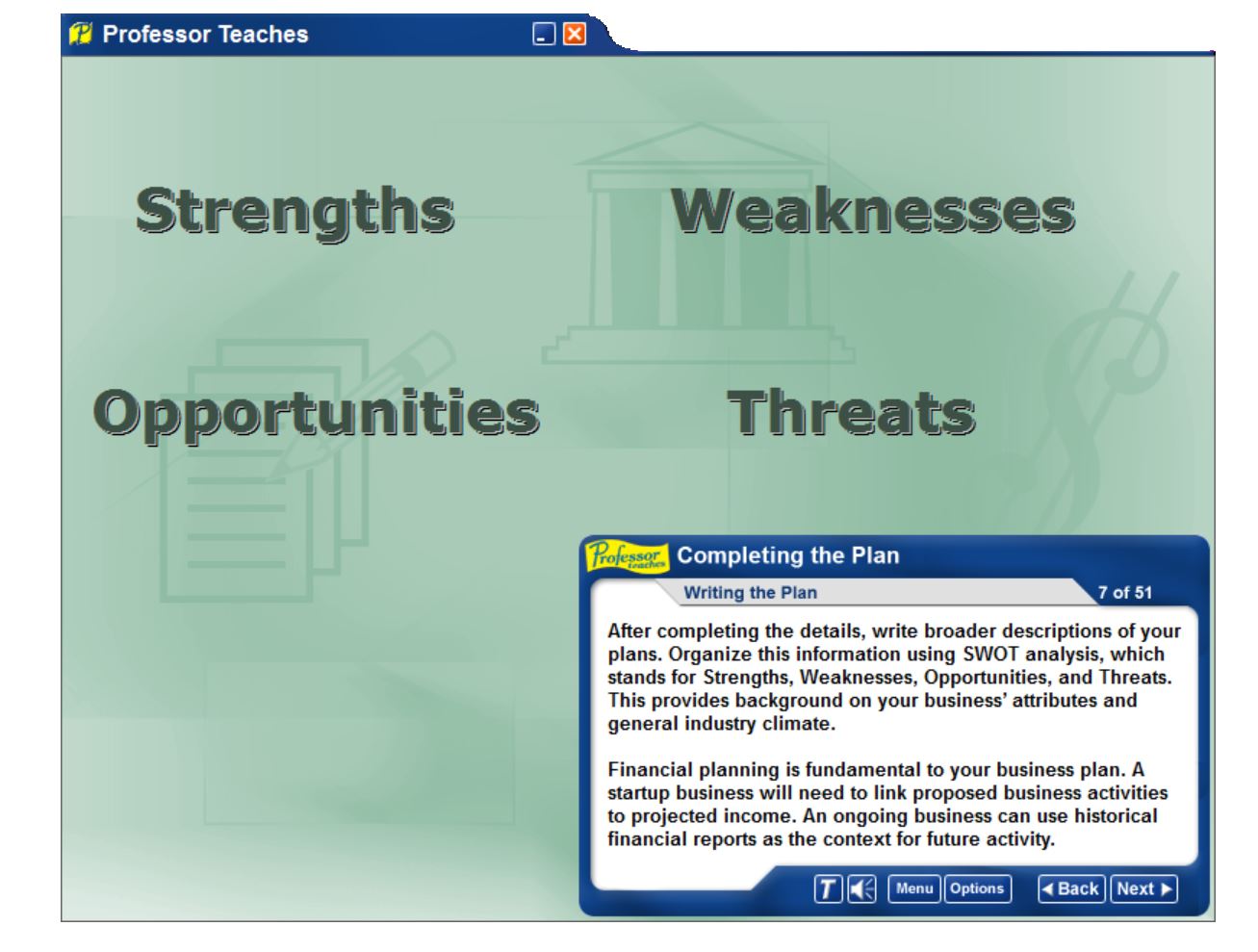 Professor Teaches

Strengths

Weaknesses

Opportunities

Threats

Professor Teaches

Completing the Plan

Writing the Plan

7 of 51

After completing the details, write broader descriptions of your plans. Organize this information using SWOT analysis, which stands for Strengths, Weaknesses, Opportunities, and Threats. This provides background on your business' attributes and general industry climate.

Financial planning is fundamental to your business plan. A startup business will need to link proposed business activities to projected income. An ongoing business can use historical financial reports as the context for future activity.

T

Menu

Options

Back

Next